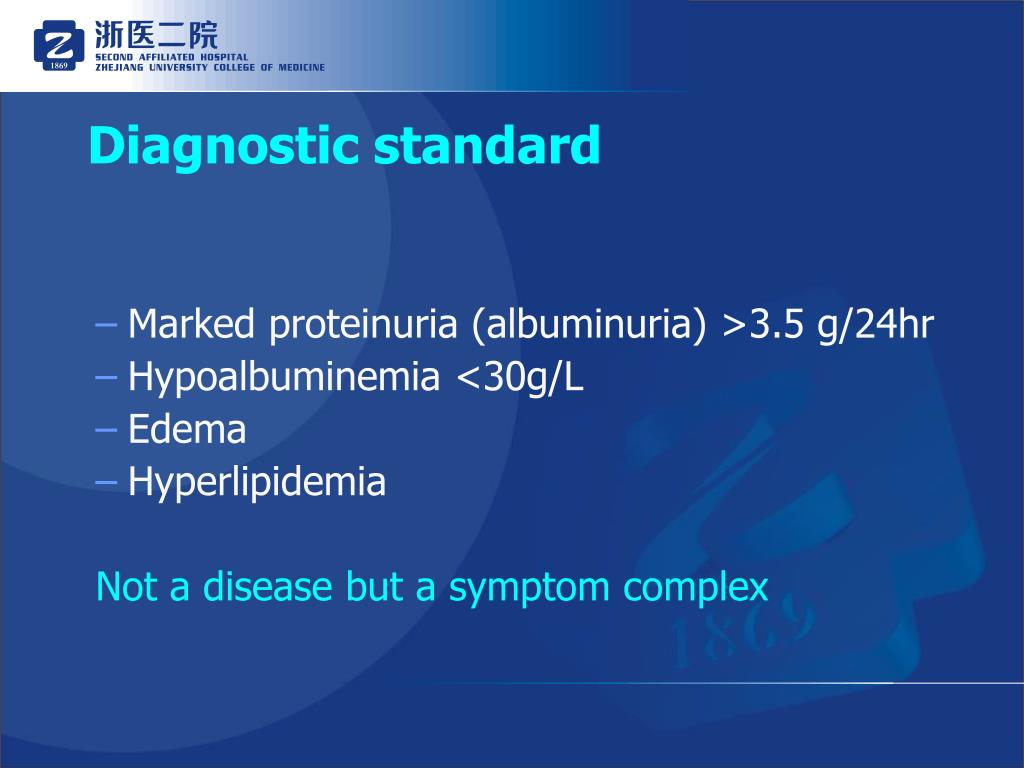 1869
浙医二院
SECOND AFFILIATED HOSPITAL
ZHEJIANG UNIVERSITY COLLEGE OF MEDICINE

Diagnostic standard

– Marked proteinuria (albuminuria) >3.5 g/24hr
– Hypoalbuminemia <30g/L
– Edema
– Hyperlipidemia

Not a disease but a symptom complex

1869